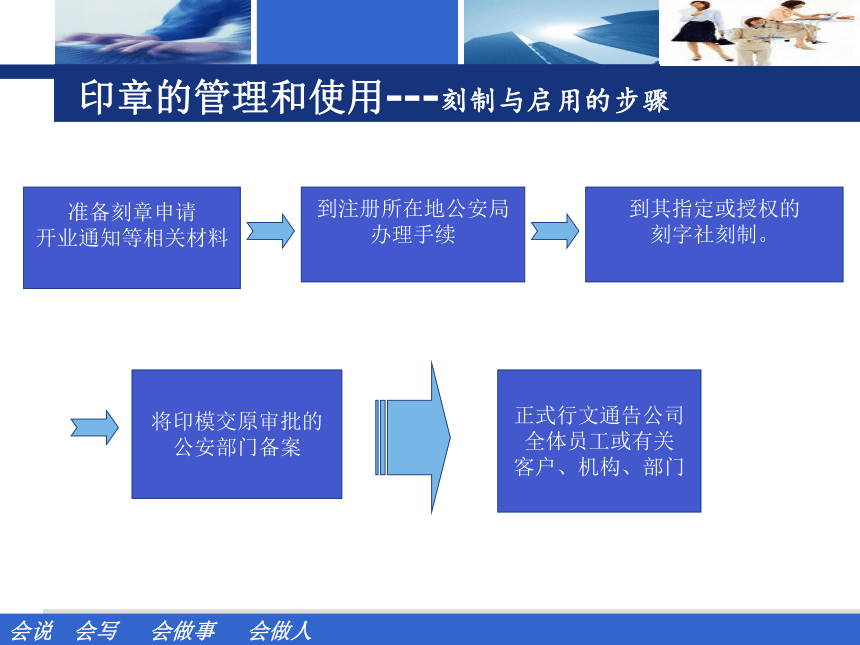 印章的管理和使用---刻制与启用的步骤

准备刻章申请
开业通知等相关材料

到注册所在地公安局
办理手续

到其指定或授权的
刻字社刻制。

将印模交原审批的
公安部门备案

正式行文通告公司
全体员工或有关
客户、机构、部门

会说　会写　会做事　会做人